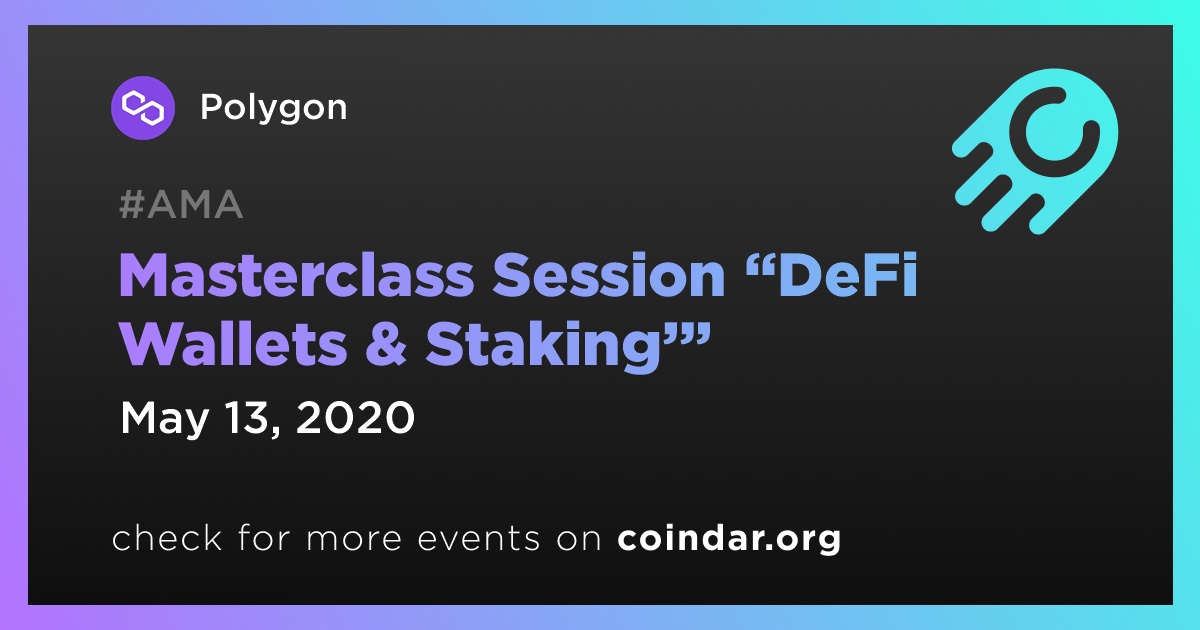 Polygon

#AMA

Masterclass Session “DeFi Wallets & Staking’”

May 13, 2020

check for more events on coindar.org